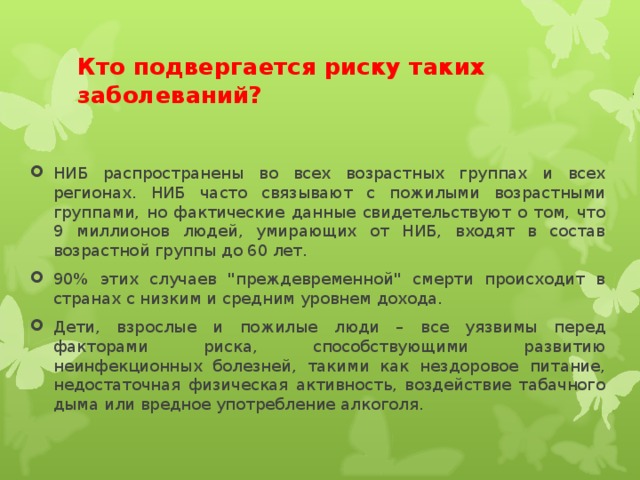 Кто подвергается риску таких заболеваний?

НИБ распространены во всех возрастных группах и всех регионах. НИБ часто связывают с пожилыми возрастными группами, но фактические данные свидетельствуют о том, что 9 миллионов людей, умирающих от НИБ, входят в состав возрастной группы до 60 лет.

90% этих случаев "преждевременной" смерти происходит в странах с низким и средним уровнем дохода.

Дети, взрослые и пожилые люди – все уязвимы перед факторами риска, способствующими развитию неинфекционных болезней, такими как нездоровое питание, недостаточная физическая активность, воздействие табачного дыма или вредное употребление алкоголя.